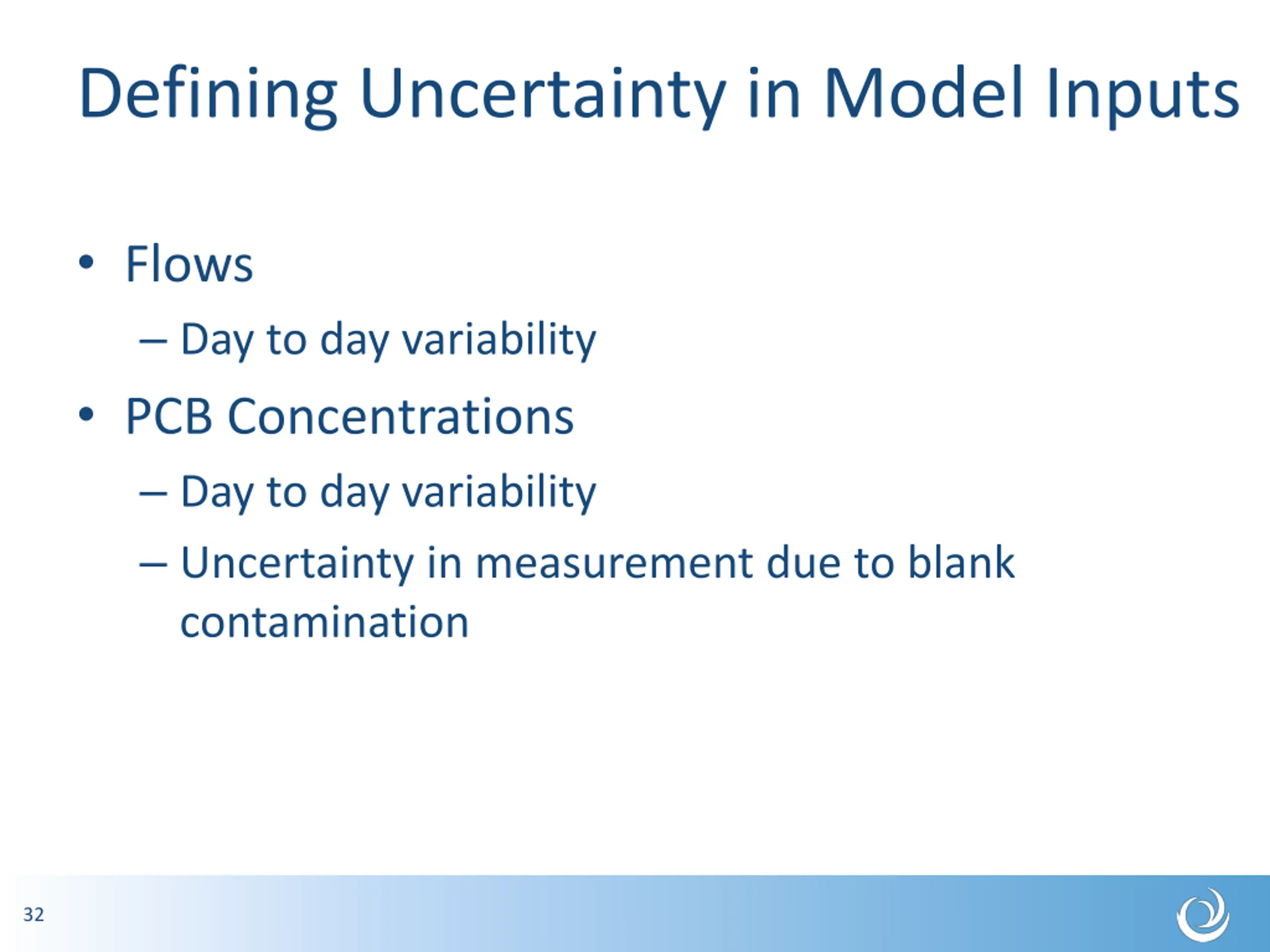 Defining Uncertainty in Model Inputs

• Flows
– Day to day variability
• PCB Concentrations
– Day to day variability
– Uncertainty in measurement due to blank contamination

32